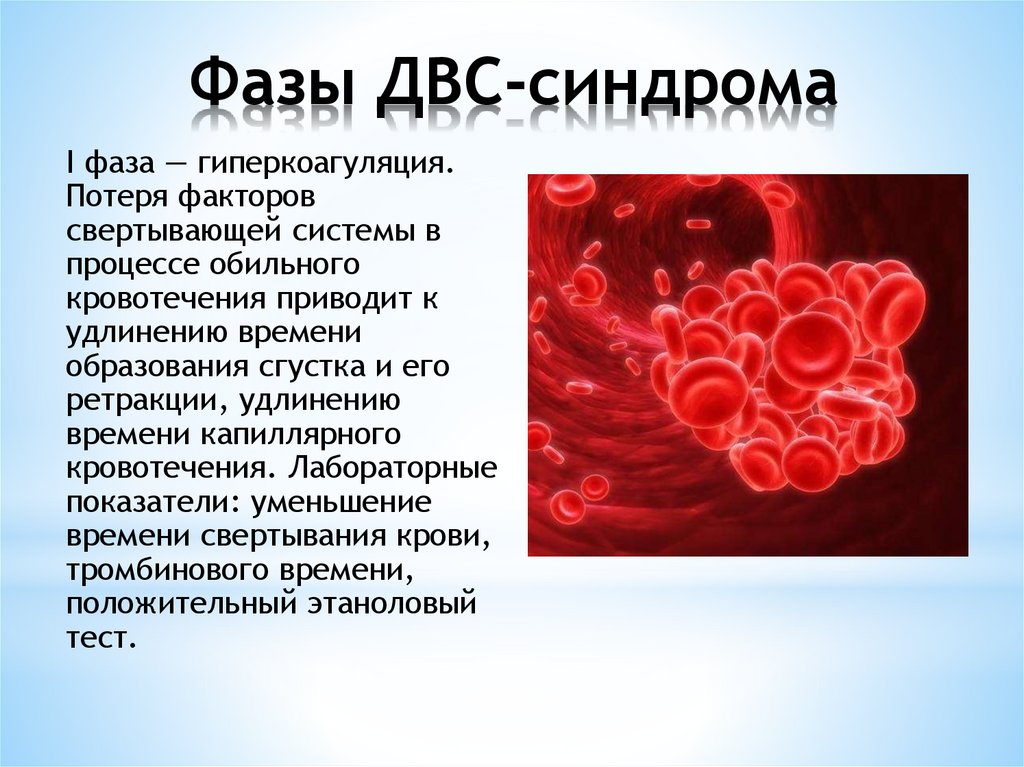 Фазы ДВС-синдрома

I фаза — гиперкоагуляция. Потеря факторов свертывающей системы в процессе обильного кровотечения приводит к удлинению времени образования сгустка и его ретракции, удлинению времени капиллярного кровотечения. Лабораторные показатели: уменьшение времени свертывания крови, тромбинового времени, положительный этаноловый тест.